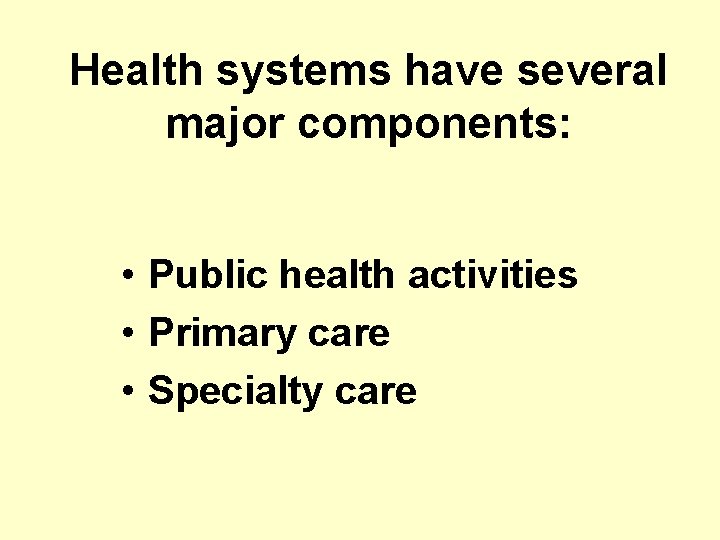 Health systems have several major components:

• Public health activities
• Primary care
• Specialty care